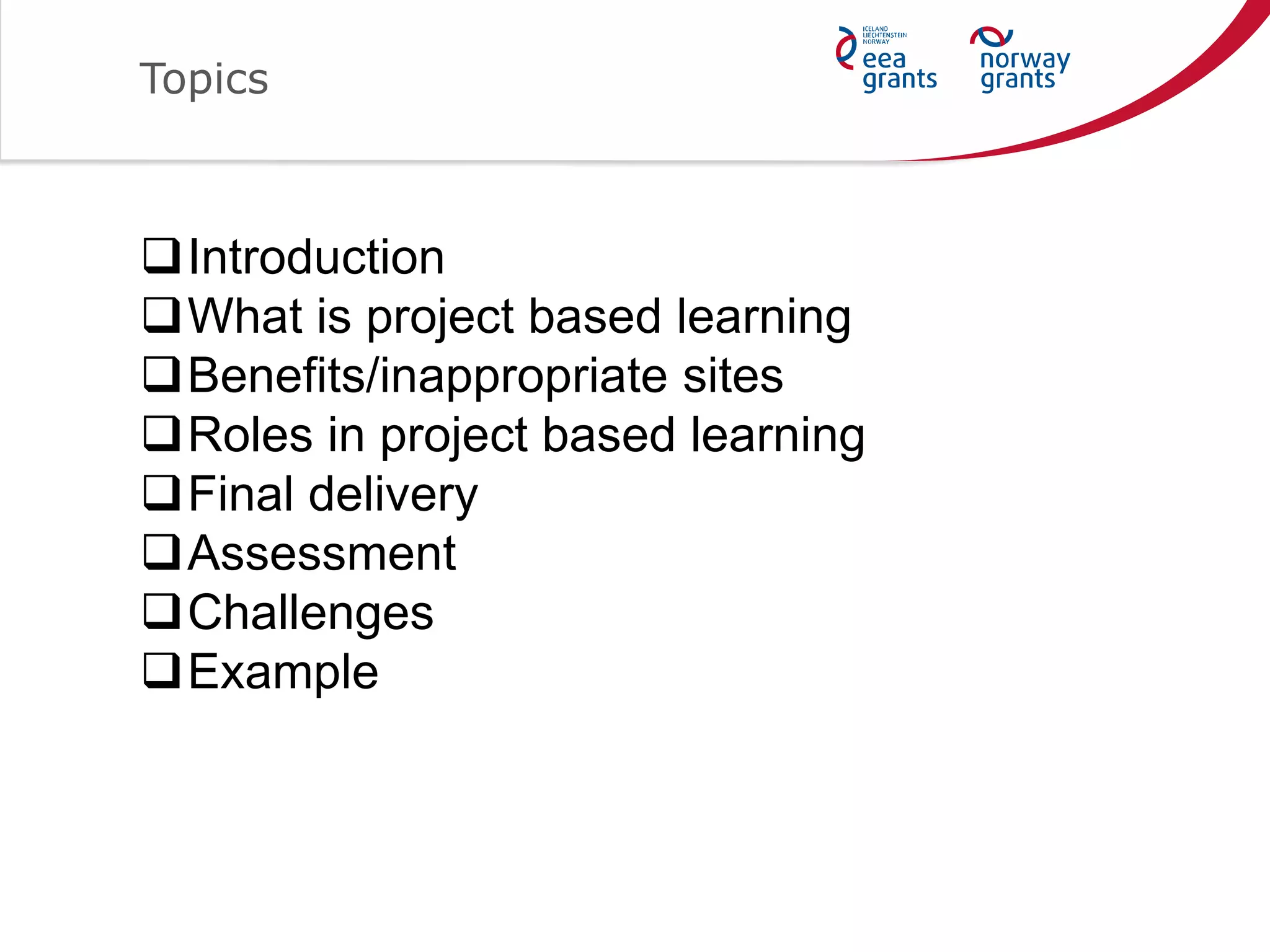 Topics

ICELAND LIECHTENSTEIN NORWAY eea grants

norway grants

❑ Introduction
❑ What is project based learning
❑ Benefits/inappropriate sites
❑ Roles in project based learning
❑ Final delivery
❑ Assessment
❑ Challenges
❑ Example